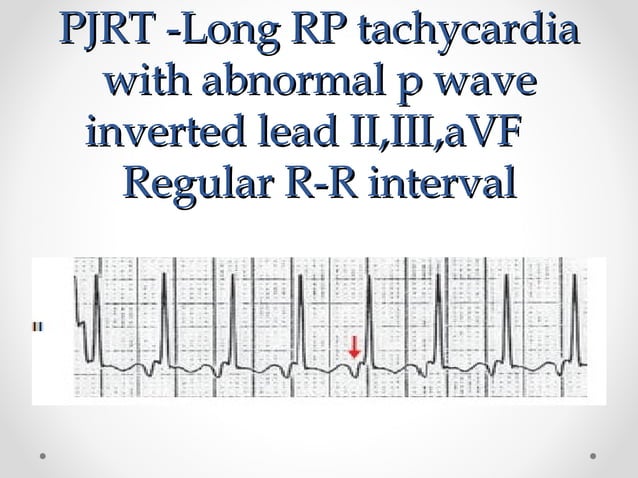 PJRT -Long RP tachycardia with abnormal p wave inverted lead II,III,aVF Regular R-R interval

II